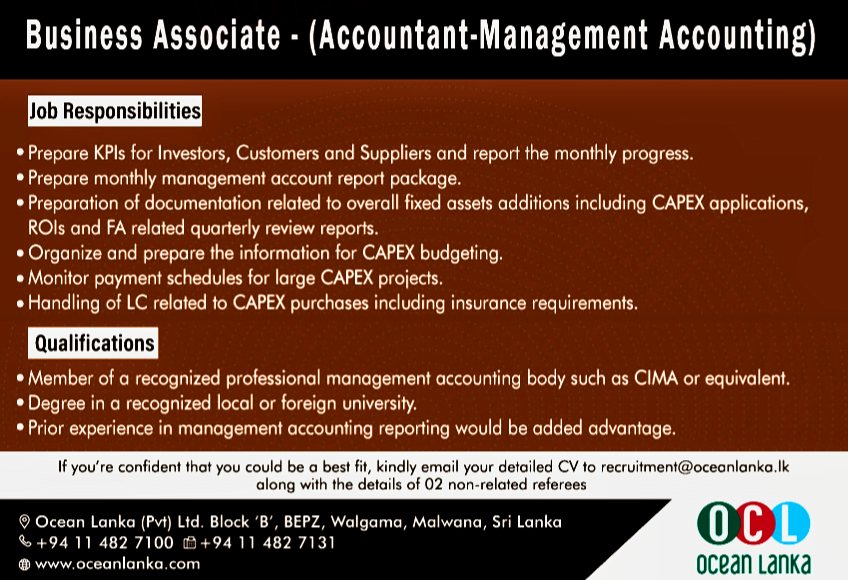 Business Associate - (Accountant-Management Accounting)

Job Responsibilities

• Prepare KPIs for Investors, Customers and Suppliers and report the monthly progress.
• Prepare monthly management account report package.
• Preparation of documentation related to overall fixed assets additions including CAPEX applications, ROIs and FA related quarterly review reports.
• Organize and prepare the information for CAPEX budgeting.
• Monitor payment schedules for large CAPEX projects.
• Handling of LC related to CAPEX purchases including insurance requirements.

Qualifications

• Member of a recognized professional management accounting body such as CIMA or equivalent.
• Degree in a recognized local or foreign university.
• Prior experience in management accounting reporting would be added advantage.

If you're confident that you could be a best fit, kindly email your detailed CV to recruitment@oceanlanka.lk along with the details of 02 non-related referees

Ocean Lanka (Pvt) Ltd. Block 'B', BEPZ, Walgama, Malwana, Sri Lanka
+94 11 482 7100 +94 11 482 7131
www.oceanlanka.com

OCL
OCEAN LANKA